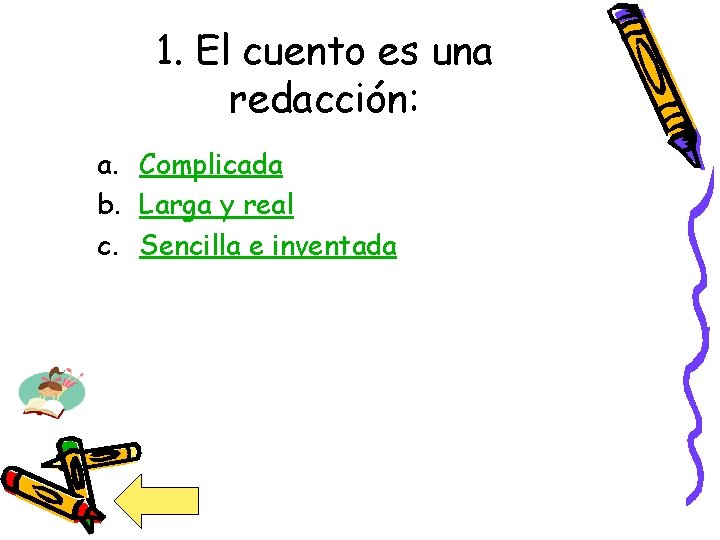 1. El cuento es una redacción:

a. Complicada
b. Larga y real
c. Sencilla e inventada